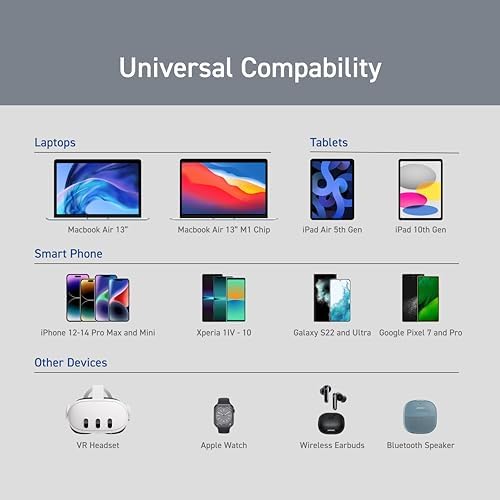 Universal Compability

Laptops

Macbook Air 13"

Macbook Air 13" M1 Chip

Tablets

iPad Air 5th Gen

iPad 10th Gen

Smart Phone

iPhone 12-14 Pro Max and Mini

Xperia 1IV - 10

Galaxy S22 and Ultra

Google Pixel 7 and Pro

Other Devices

VR Headset

Apple Watch

Wireless Earbuds

Bluetooth Speaker